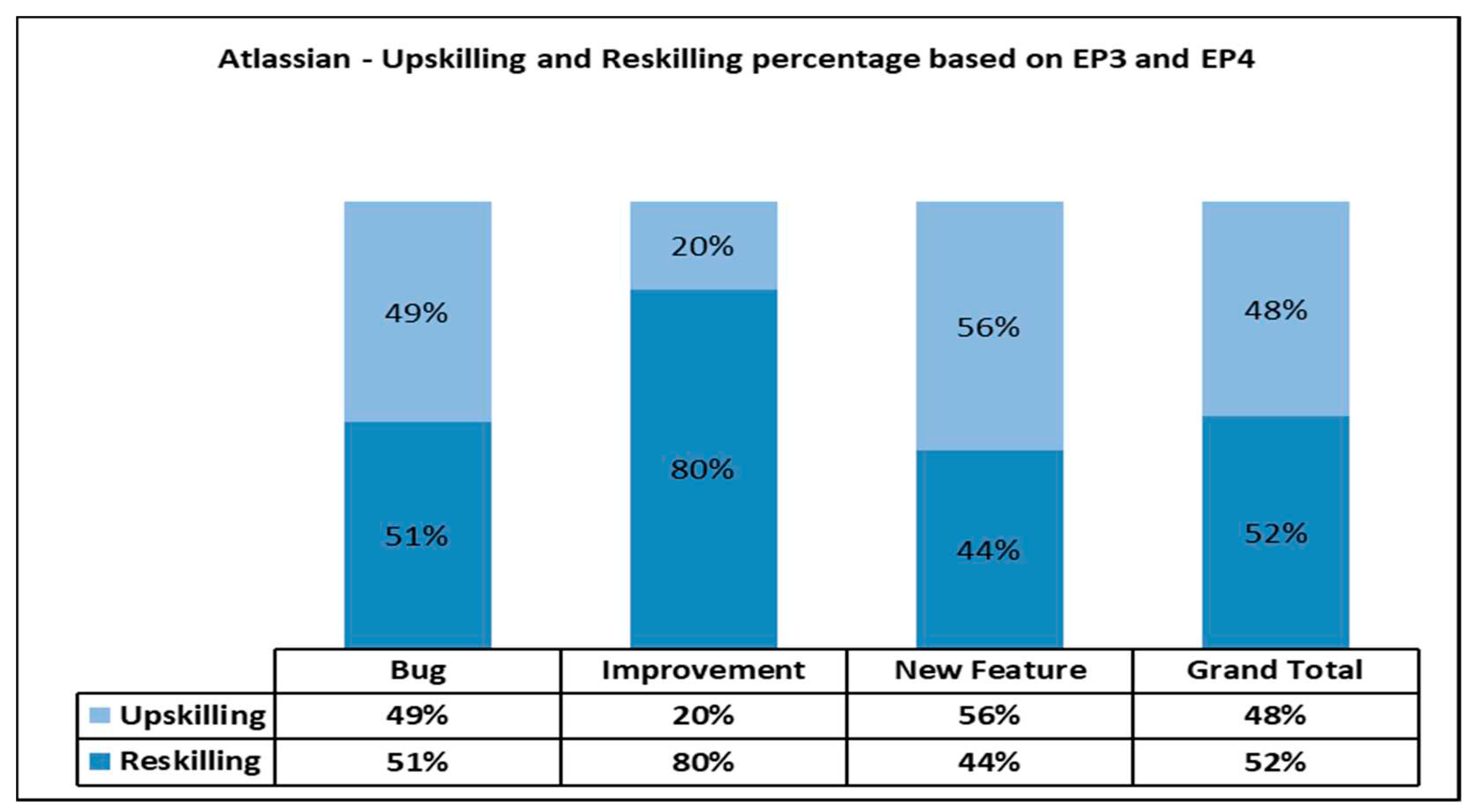 Atlassian - Upskilling and Reskilling percentage based on EP3 and EP4

49%
51%
20%
80%
56%
44%
48%
52%

| | Bug | Improvement | New Feature | Grand Total |
|---|---|---|---|---|
| Upskilling | 49% | 20% | 56% | 48% |
| Reskilling | 51% | 80% | 44% | 52% |